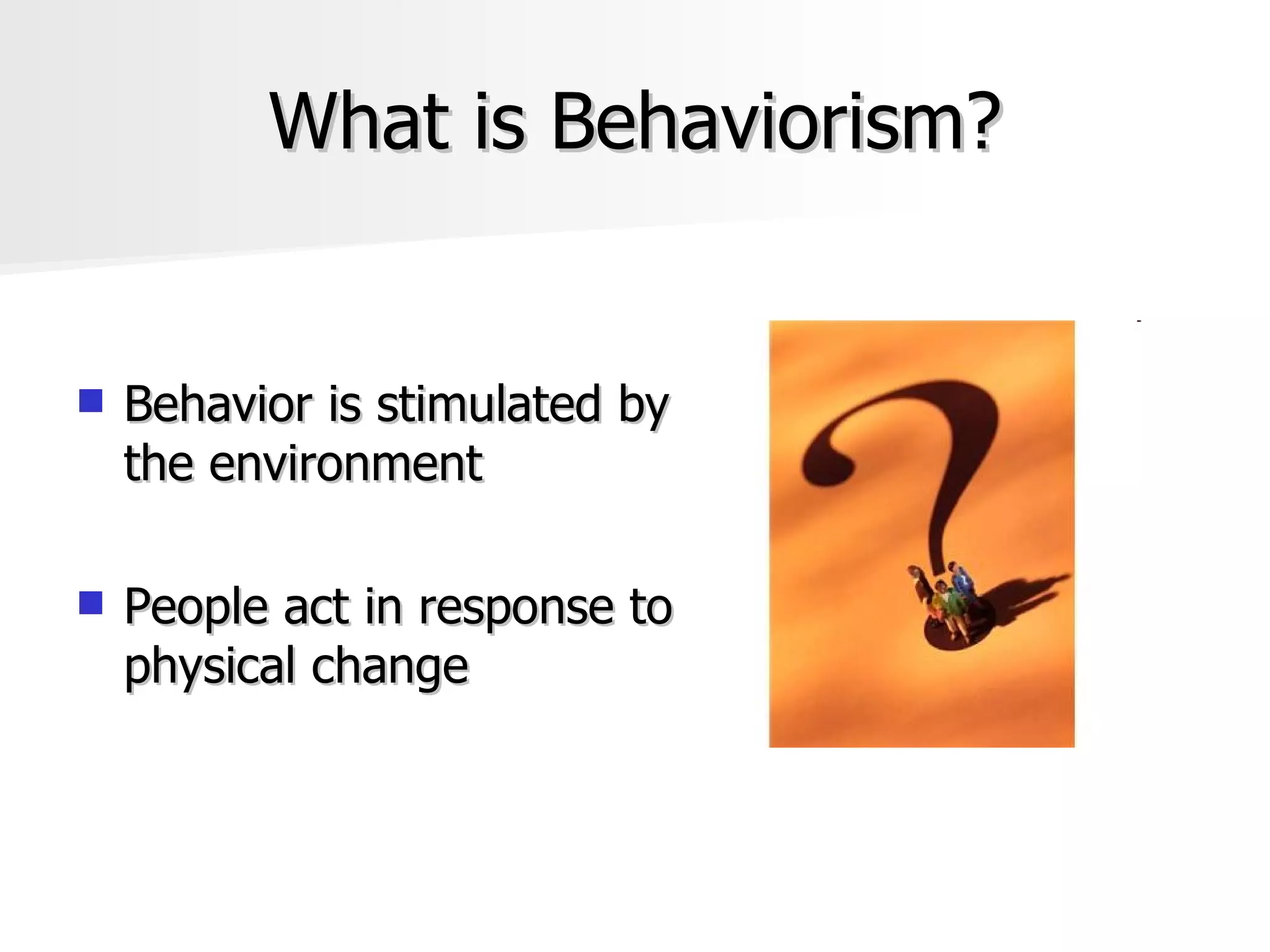 What is Behaviorism?

Behavior is stimulated by the environment

People act in response to physical change